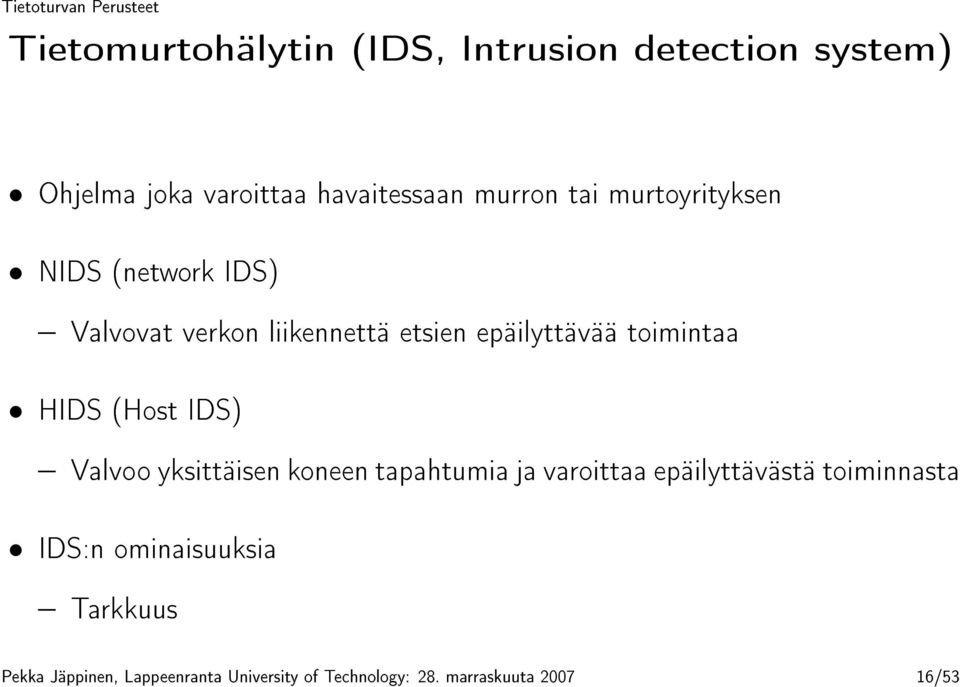 Tietoturvan Perusteet

Tietomurtohälytin (IDS, Intrusion detection system)

• Ohjelma joka varoittaa havaitessaan murron tai murtoyrityksen

• NIDS (network IDS)

– Valvovat verkon liikennettä etsien epäilyttävää toimintaa

• HIDS (Host IDS)

– Valvoo yksittäisen koneen tapahtumia ja varoittaa epäilyttävästä toiminnasta

• IDS:n ominaisuuksia

– Tarkkuus

Pekka Jäppinen, Lappeenranta University of Technology: 28. marraskuuta 2007 16/53